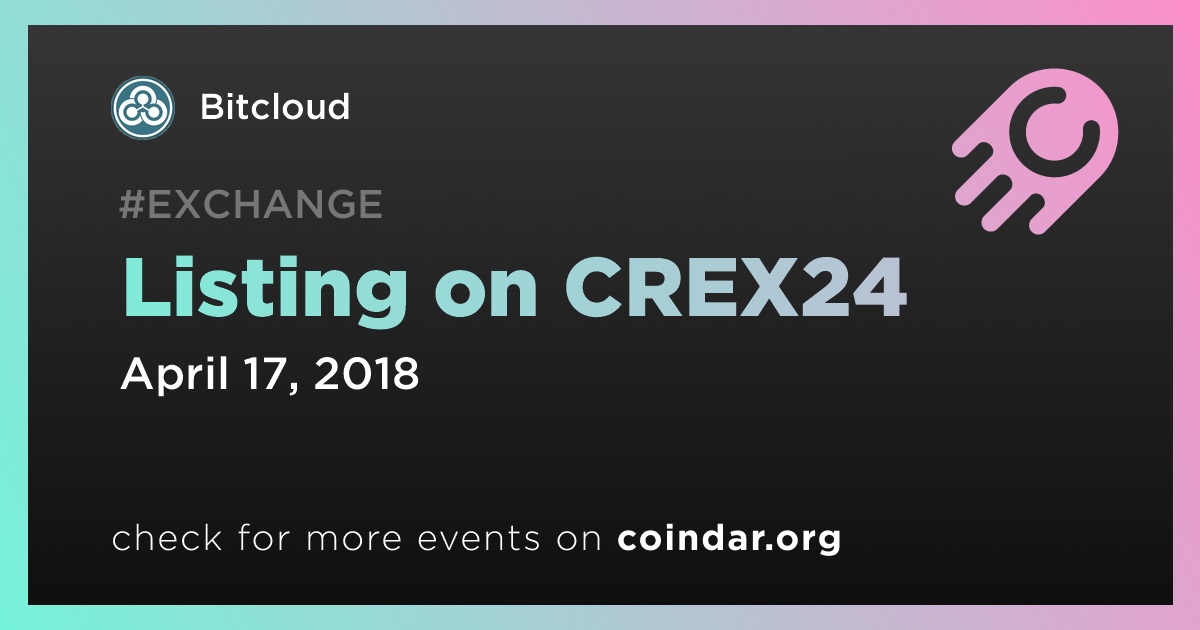 Bitcloud

#EXCHANGE

Listing on CREX24

April 17, 2018

check for more events on coindar.org